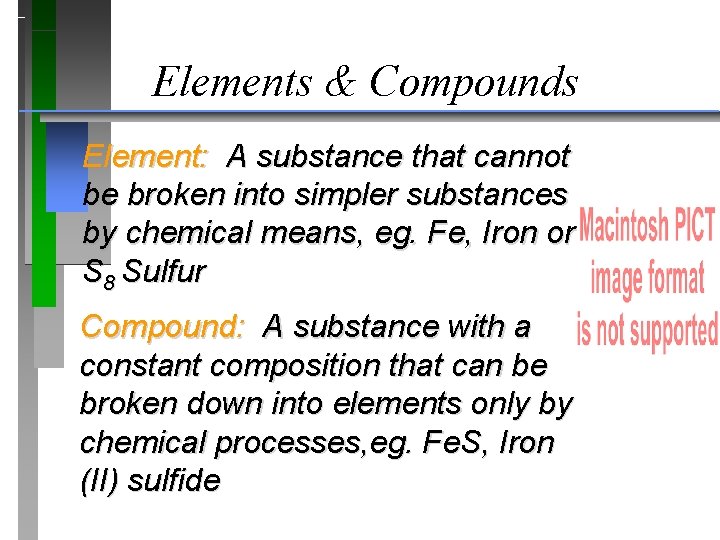 Elements & Compounds

Element: A substance that cannot be broken into simpler substances by chemical means, eg. Fe, Iron or $S_8$ Sulfur

Compound: A substance with a constant composition that can be broken down into elements only by chemical processes,eg. FeS, Iron (II) sulfide

Macintosh PICT image format is not supported